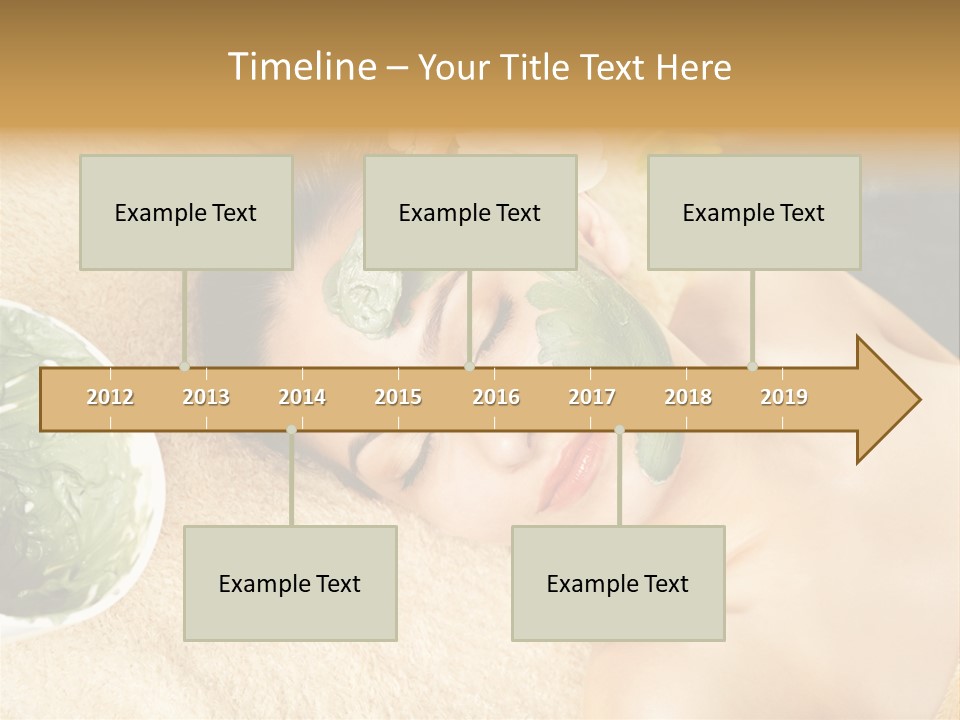 Timeline – Your Title Text Here

Example Text

Example Text

Example Text

2012 2013 2014 2015 2016 2017 2018 2019

Example Text

Example Text